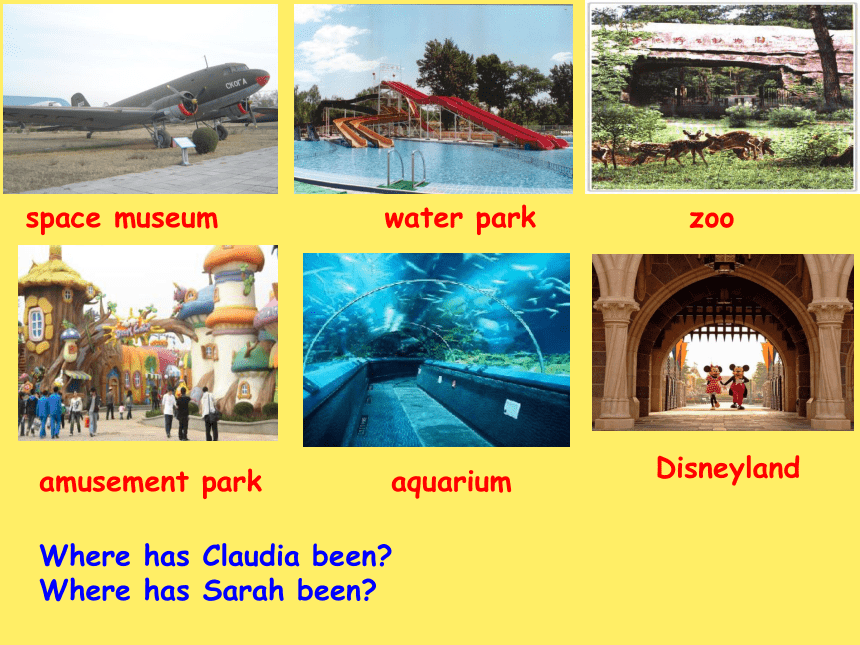 space museum

water park

zoo

amusement park

aquarium

Disneyland

Where has Claudia been?
Where has Sarah been?